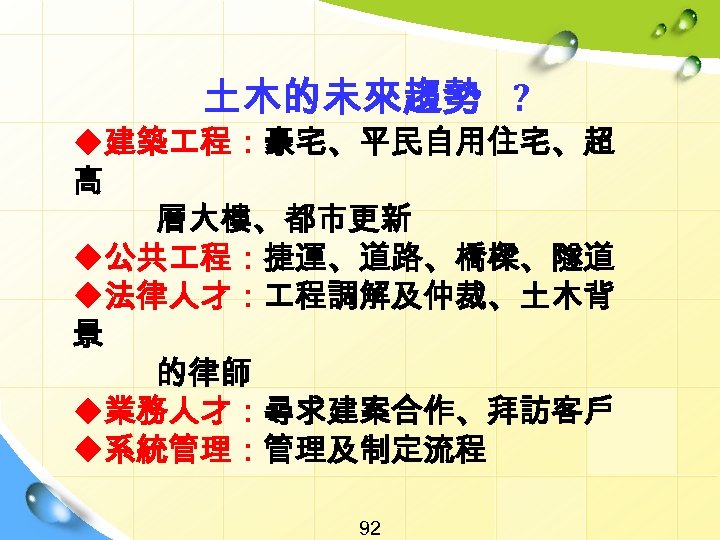 土木的未來趨勢 ？

◆建築工程：豪宅、平民自用住宅、超高層大樓、都市更新

◆公共工程：捷運、道路、橋樑、隧道

◆法律人才：工程調解及仲裁、土木背景的律師

◆業務人才：尋求建案合作、拜訪客戶

◆系統管理：管理及制定流程

92